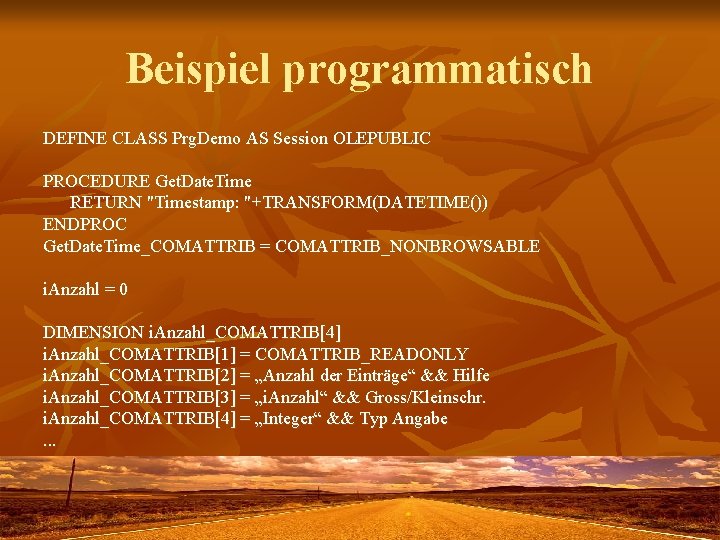 Beispiel programmatisch

DEFINE CLASS PrgDemo AS Session OLEPUBLIC

PROCEDURE GetDateTime
RETURN "Timestamp: "+TRANSFORM(DATETIME())
ENDPROC
GetDateTime_COMATTRIB = COMATTRIB_NONBROWSABLE

iAnzahl = 0

DIMENSION iAnzahl_COMATTRIB[4]
iAnzahl_COMATTRIB[1] = COMATTRIB_READONLY
iAnzahl_COMATTRIB[2] = „Anzahl der Einträge“ && Hilfe
iAnzahl_COMATTRIB[3] = „iAnzahl“ && Gross/Kleinschr.
iAnzahl_COMATTRIB[4] = „Integer“ && Typ Angabe
...